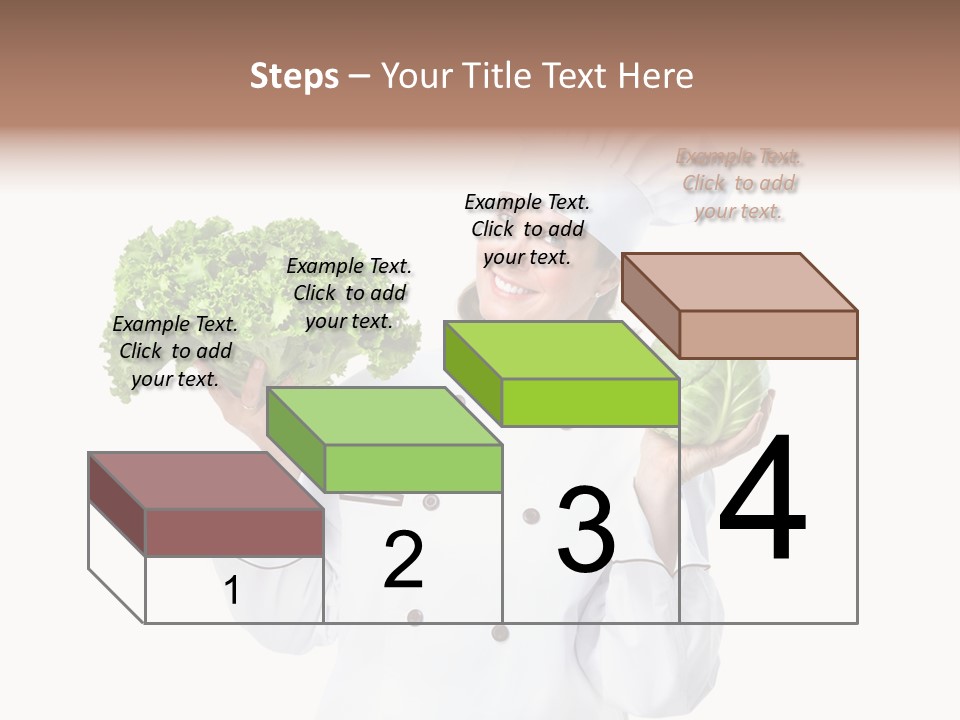 Steps – Your Title Text Here

Example Text. Click to add your text.

Example Text. Click to add your text.

Example Text. Click to add your text.

Example Text. Click to add your text.

1

2

3

4